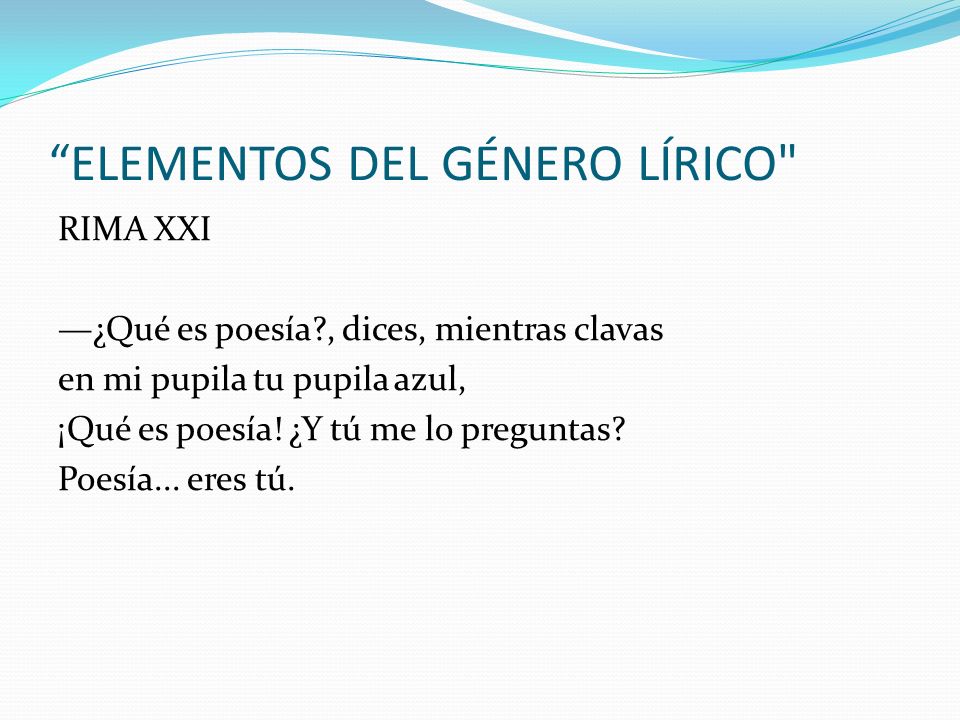 “ELEMENTOS DEL GÉNERO LÍRICO"

RIMA XXI

—¿Qué es poesía?, dices, mientras clavas
en mi pupila tu pupila azul,
¡Qué es poesía! ¿Y tú me lo preguntas?
Poesía... eres tú.